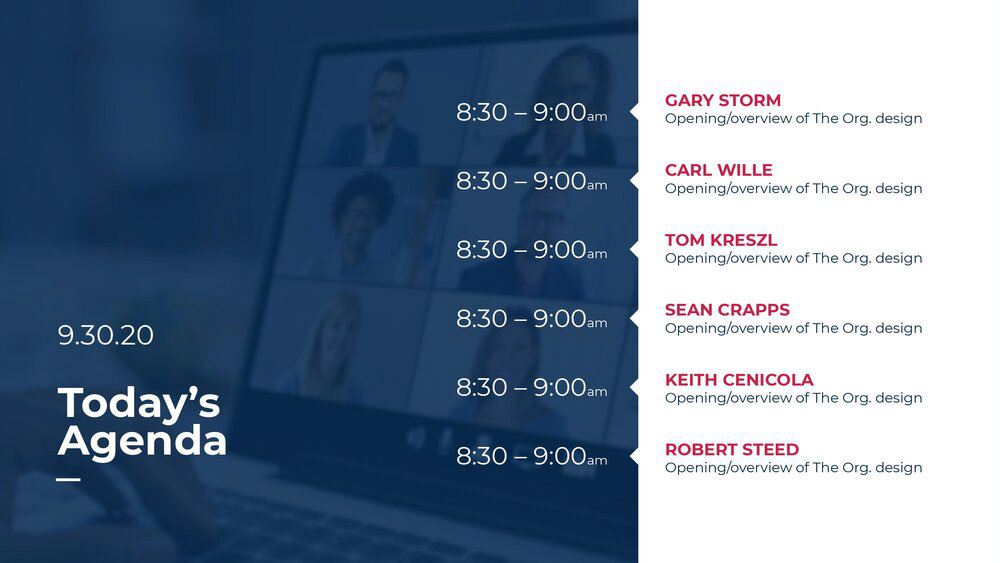 9.30.20

Today's Agenda

8:30 – 9:00am

GARY STORM
Opening/overview of The Org. design

8:30 – 9:00am

CARL WILLE
Opening/overview of The Org. design

8:30 – 9:00am

TOM KRESZL
Opening/overview of The Org. design

8:30 – 9:00am

SEAN CRAPPS
Opening/overview of The Org. design

8:30 – 9:00am

KEITH CENICOLA
Opening/overview of The Org. design

8:30 – 9:00am

ROBERT STEED
Opening/overview of The Org. design